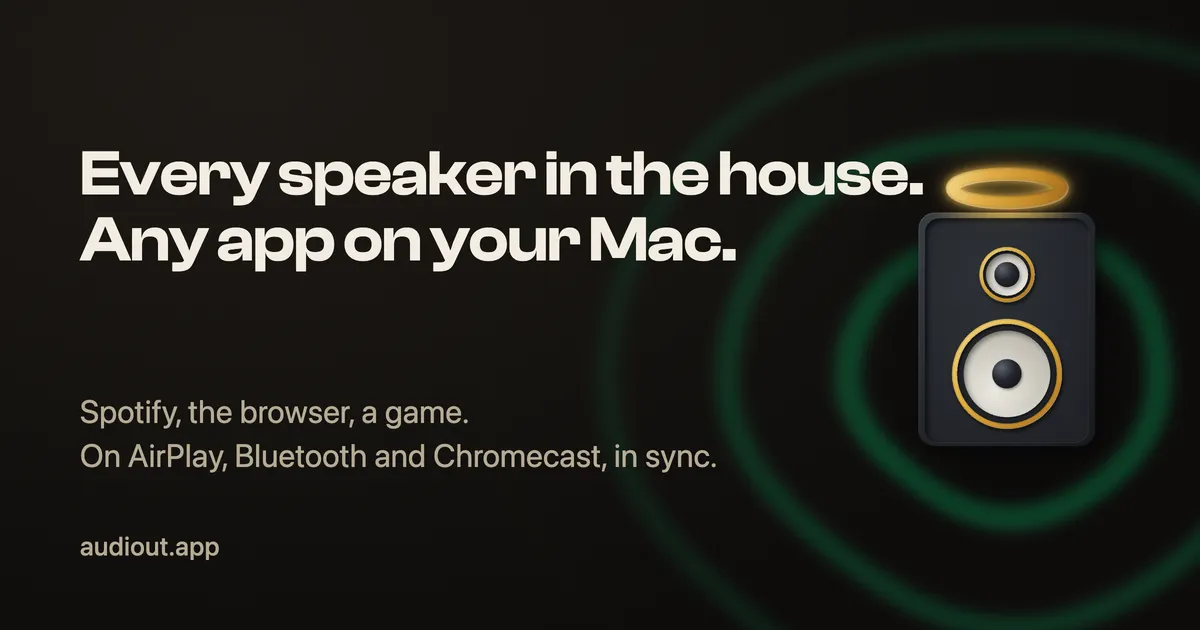 Every speaker in the house.
Any app on your Mac.

Spotify, the browser, a game.
On AirPlay, Bluetooth and Chromecast, in sync.

audiout.app